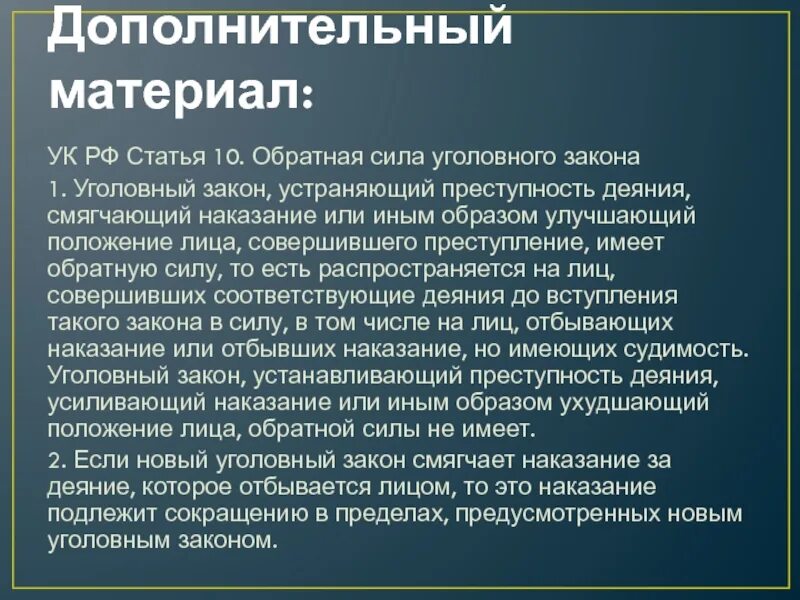 Дополнительный материал:

УК РФ Статья 10. Обратная сила уголовного закона

1. Уголовный закон, устраняющий преступность деяния, смягчающий наказание или иным образом улучшающий положение лица, совершившего преступление, имеет обратную силу, то есть распространяется на лиц, совершивших соответствующие деяния до вступления такого закона в силу, в том числе на лиц, отбывающих наказание или отбывших наказание, но имеющих судимость. Уголовный закон, устанавливающий преступность деяния, усиливающий наказание или иным образом ухудшающий положение лица, обратной силы не имеет.

2. Если новый уголовный закон смягчает наказание за деяние, которое отбывается лицом, то это наказание подлежит сокращению в пределах, предусмотренных новым уголовным законом.